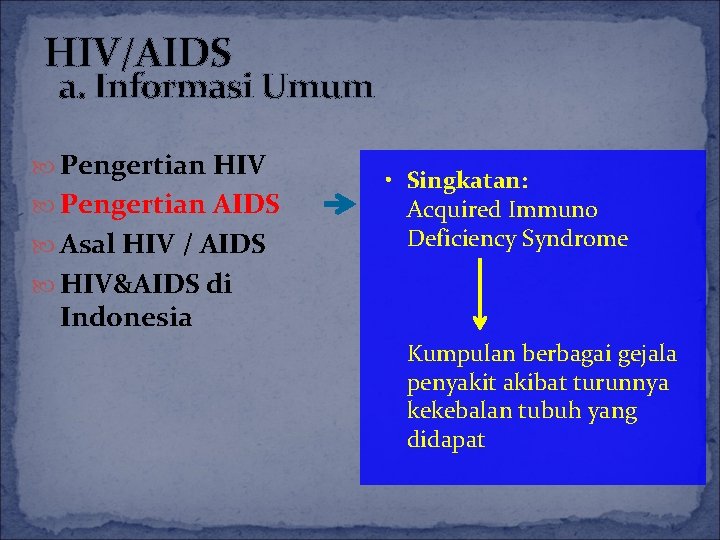 HIV/AIDS
a. Informasi Umum

Pengertian HIV
Pengertian AIDS
Asal HIV / AIDS
HIV&AIDS di Indonesia

• Singkatan:
Acquired Immuno Deficiency Syndrome

Kumpulan berbagai gejala penyakit akibat turunnya kekebalan tubuh yang didapat